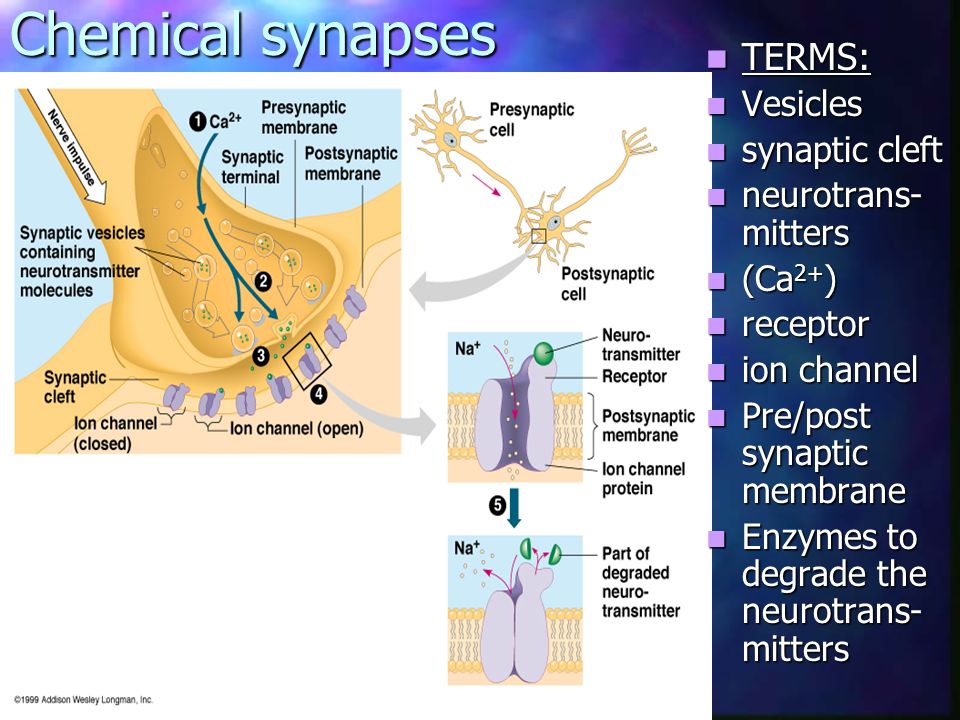 Chemical synapses

Nerve impulse

1 $Ca^{2+}$

Presynaptic membrane

Synaptic terminal

Postsynaptic membrane

Synaptic vesicles containing neurotransmitter molecules

2

3

4

Synaptic cleft

Ion channel (closed)

Ion channel (open)

Presynaptic cell

Postsynaptic cell

$Na^+$

Neurotransmitter

Receptor

Postsynaptic membrane

Ion channel protein

5

$Na^+$

Part of degraded neurotransmitter

©1999 Addison Wesley Longman, Inc.

- TERMS:
- Vesicles
- synaptic cleft
- neurotransmitters
- ($Ca^{2+}$)
- receptor
- ion channel
- Pre/post synaptic membrane
- Enzymes to degrade the neurotransmitters